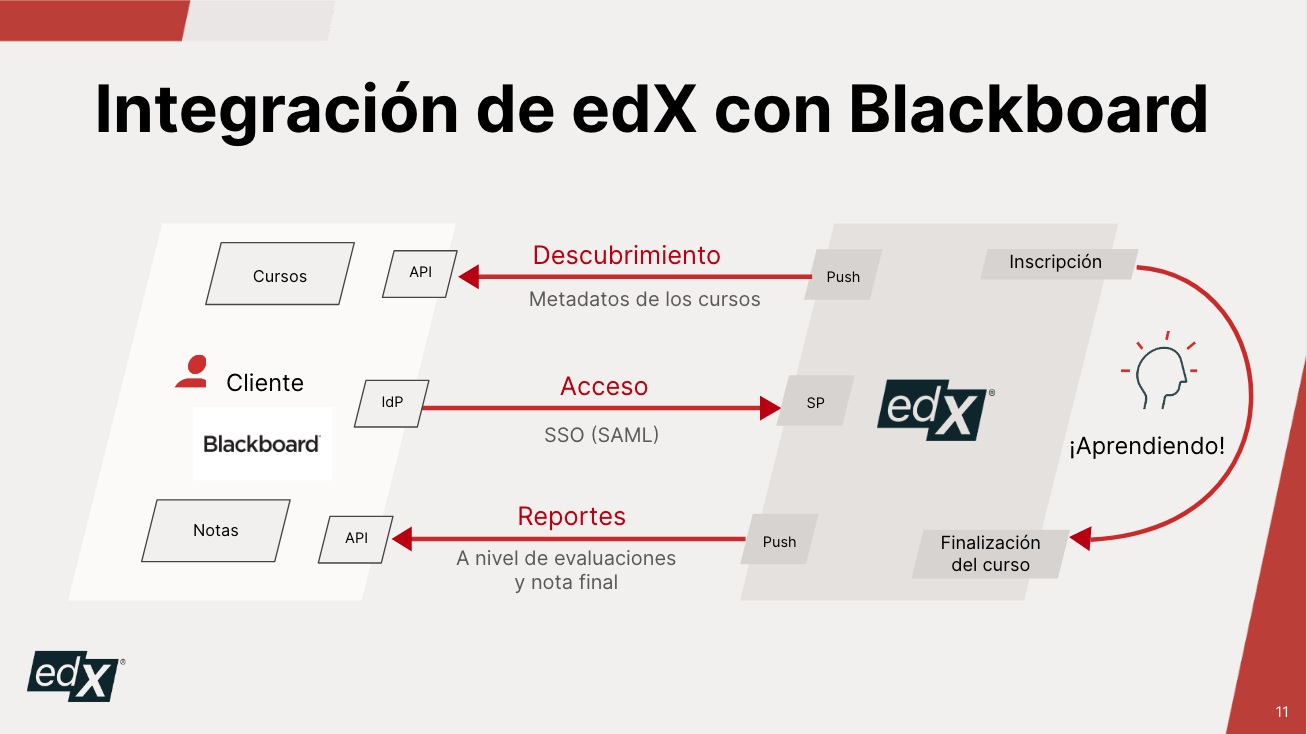 Integración de edX con Blackboard

Cursos

API

Descubrimiento

Metadatos de los cursos

Push

Inscripción

Cliente

Blackboard

IdP

Acceso

SSO (SAML)

SP

edX

¡Aprendiendo!

Notas

API

Reportes

A nivel de evaluaciones y nota final

Push

Finalización del curso

edX

11